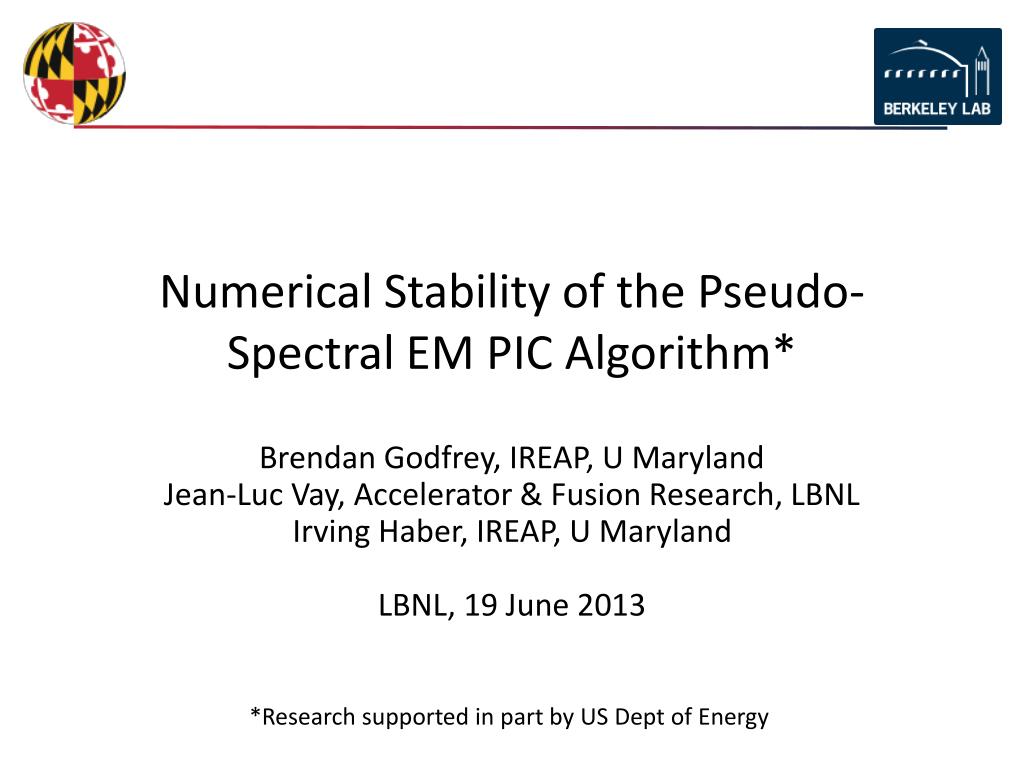 BERKELEY LAB

Numerical Stability of the Pseudo-Spectral EM PIC Algorithm*

Brendan Godfrey, IREAP, U Maryland
Jean-Luc Vay, Accelerator & Fusion Research, LBNL
Irving Haber, IREAP, U Maryland

LBNL, 19 June 2013

*Research supported in part by US Dept of Energy